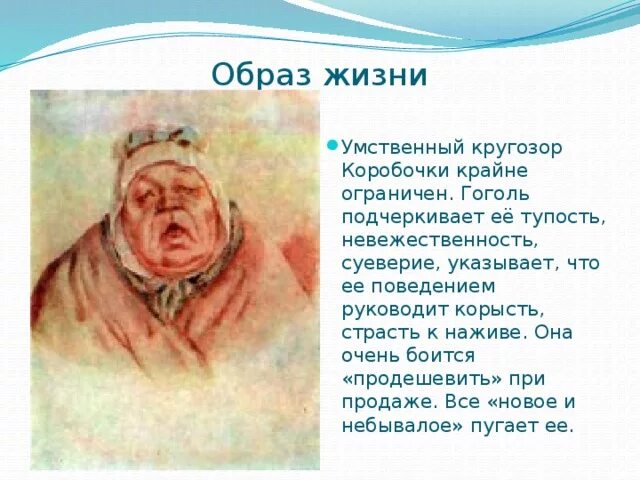 Образ жизни

Умственный кругозор Коробочки крайне ограничен. Гоголь подчеркивает её тупость, невежественность, суеверие, указывает, что ее поведением руководит корысть, страсть к наживе. Она очень боится «продешевить» при продаже. Все «новое и небывалое» пугает ее.